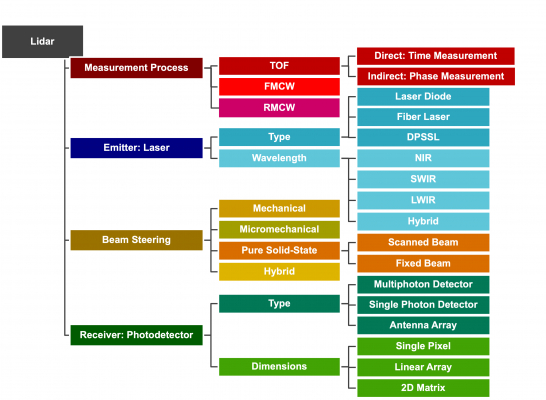 Lidar

Measurement Process
TOF
Direct: Time Measurement
Indirect: Phase Measurement
FMCW
RMCW

Emitter: Laser
Type
Laser Diode
Fiber Laser
DPSSL
Wavelength
NIR
SWIR
LWIR
Hybrid

Beam Steering
Mechanical
Micromechanical
Pure Solid-State
Scanned Beam
Fixed Beam
Hybrid

Receiver: Photodetector
Type
Multiphoton Detector
Single Photon Detector
Antenna Array
Dimensions
Single Pixel
Linear Array
2D Matrix